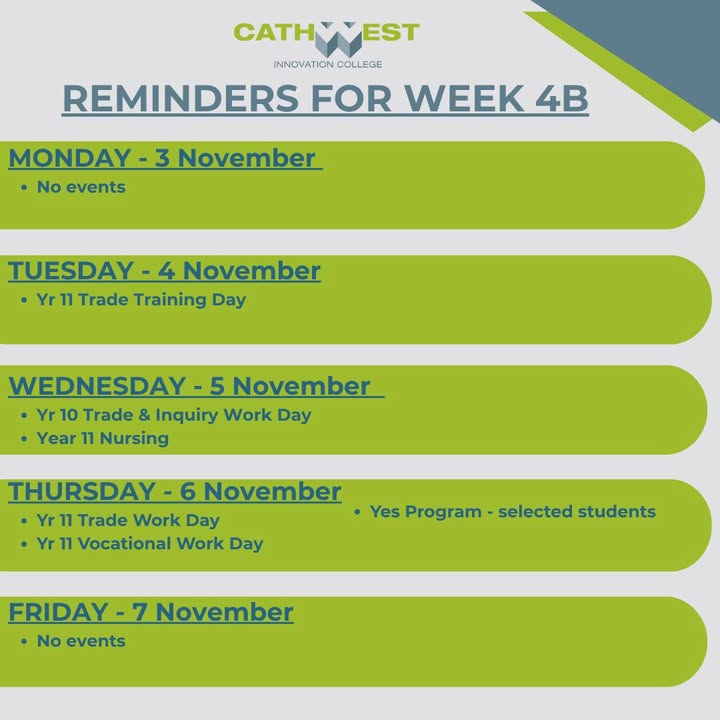 CATHWEST
INNOVATION COLLEGE

REMINDERS FOR WEEK 4B

MONDAY - 3 November
• No events

TUESDAY - 4 November
• Yr 11 Trade Training Day

WEDNESDAY - 5 November
• Yr 10 Trade & Inquiry Work Day
• Year 11 Nursing

THURSDAY - 6 November
• Yr 11 Trade Work Day
• Yr 11 Vocational Work Day
• Yes Program - selected students

FRIDAY - 7 November
• No events